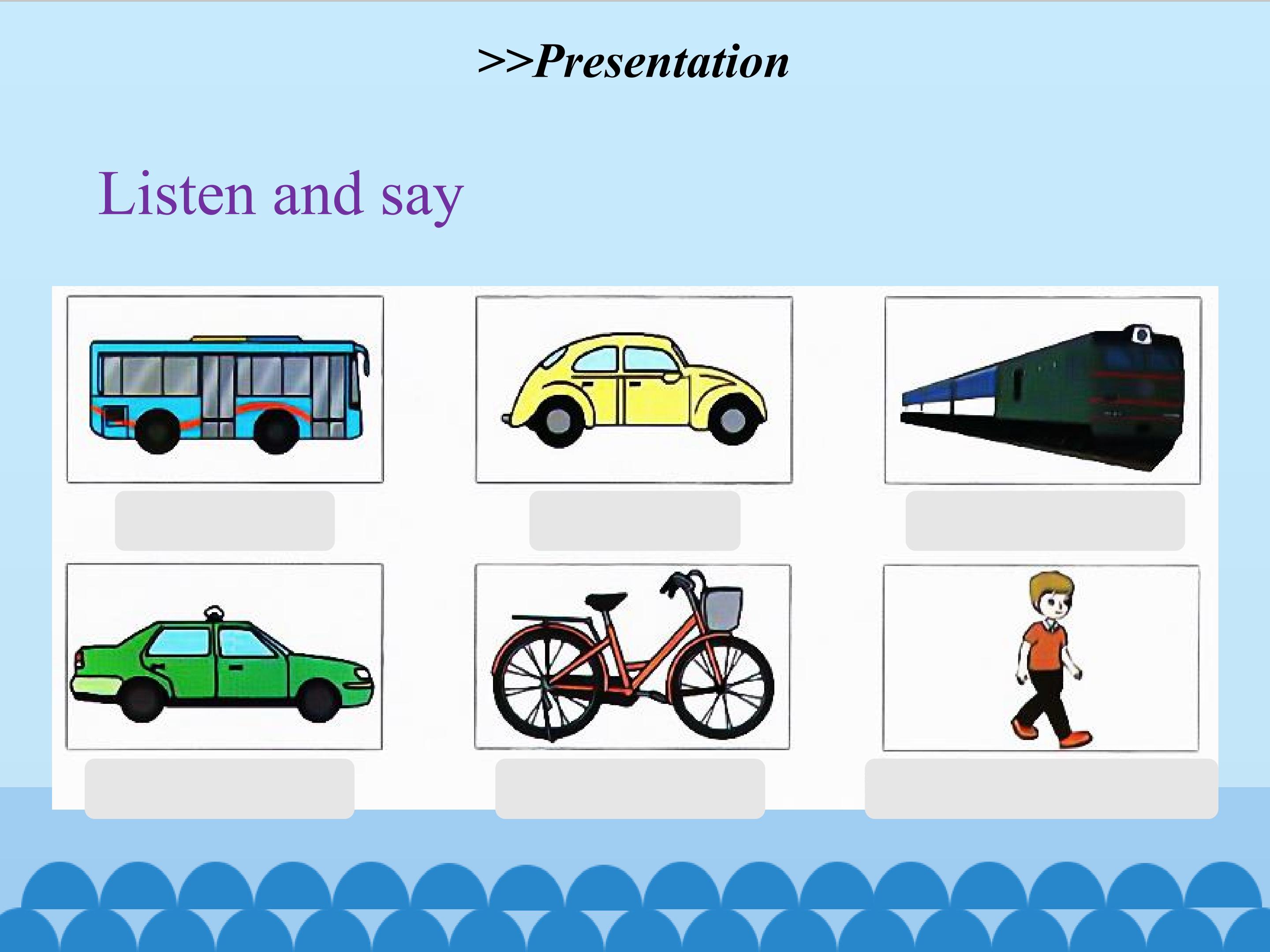 >>Presentation

Listen and say